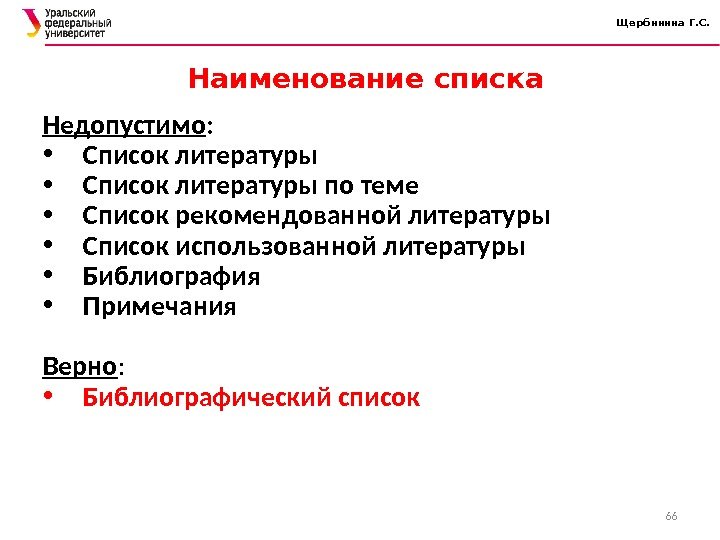 Уральский федеральный университет

Щербинина Г.С.

Наименование списка

Недопустимо:
• Список литературы
• Список литературы по теме
• Список рекомендованной литературы
• Список использованной литературы
• Библиография
• Примечания

Верно:
• Библиографический список

66